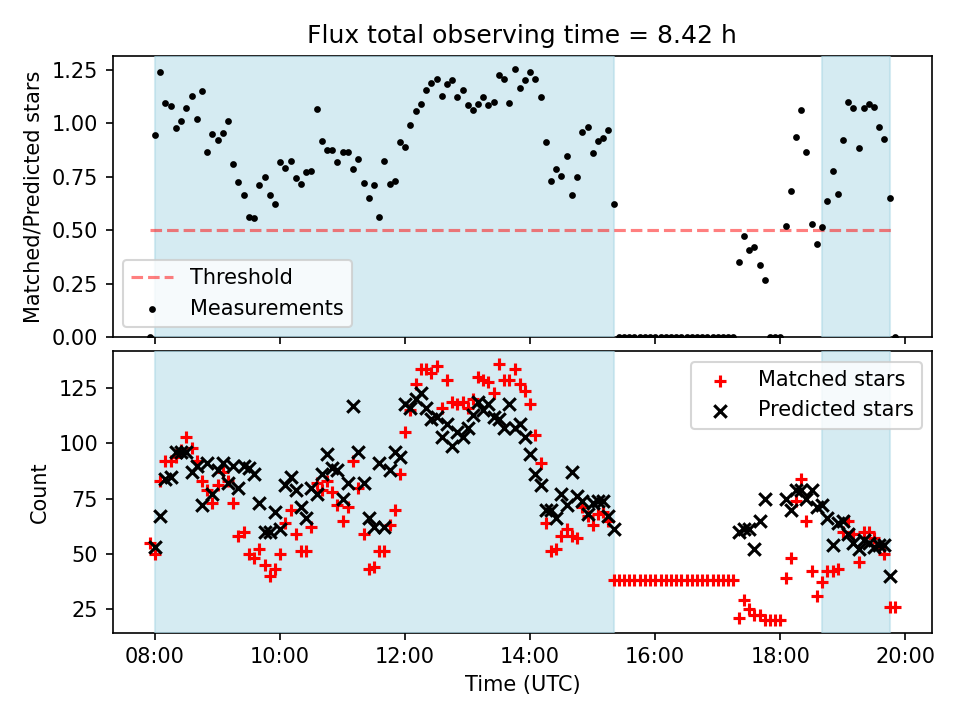 Flux total observing time = 8.42 h

Matched/Predicted stars

1.25
1.00
0.75
0.50
0.25
0.00

Threshold
Measurements

Count

125
100
75
50
25

Matched stars
Predicted stars

08:00
10:00
12:00
14:00
16:00
18:00
20:00

Time (UTC)